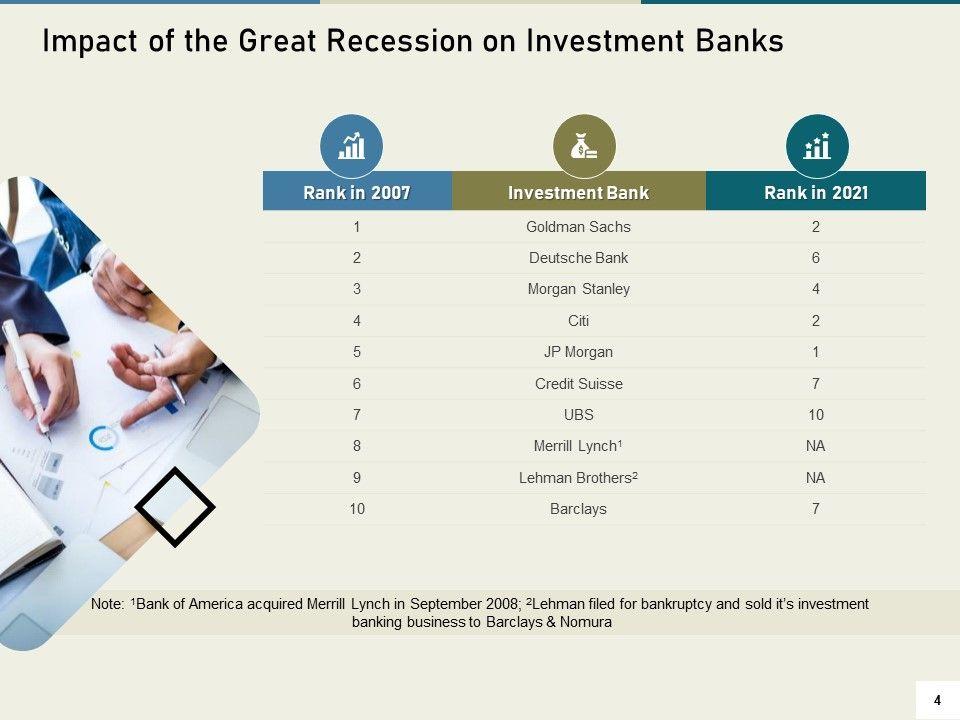 Impact of the Great Recession on Investment Banks

| Rank in 2007 | Investment Bank | Rank in 2021 |
|---|---|---|
| 1 | Goldman Sachs | 2 |
| 2 | Deutsche Bank | 6 |
| 3 | Morgan Stanley | 4 |
| 4 | Citi | 2 |
| 5 | JP Morgan | 1 |
| 6 | Credit Suisse | 7 |
| 7 | UBS | 10 |
| 8 | Merrill Lynch$^1$ | NA |
| 9 | Lehman Brothers$^2$ | NA |
| 10 | Barclays | 7 |

Note: $^1$Bank of America acquired Merrill Lynch in September 2008; $^2$Lehman filed for bankruptcy and sold it's investment banking business to Barclays & Nomura

4